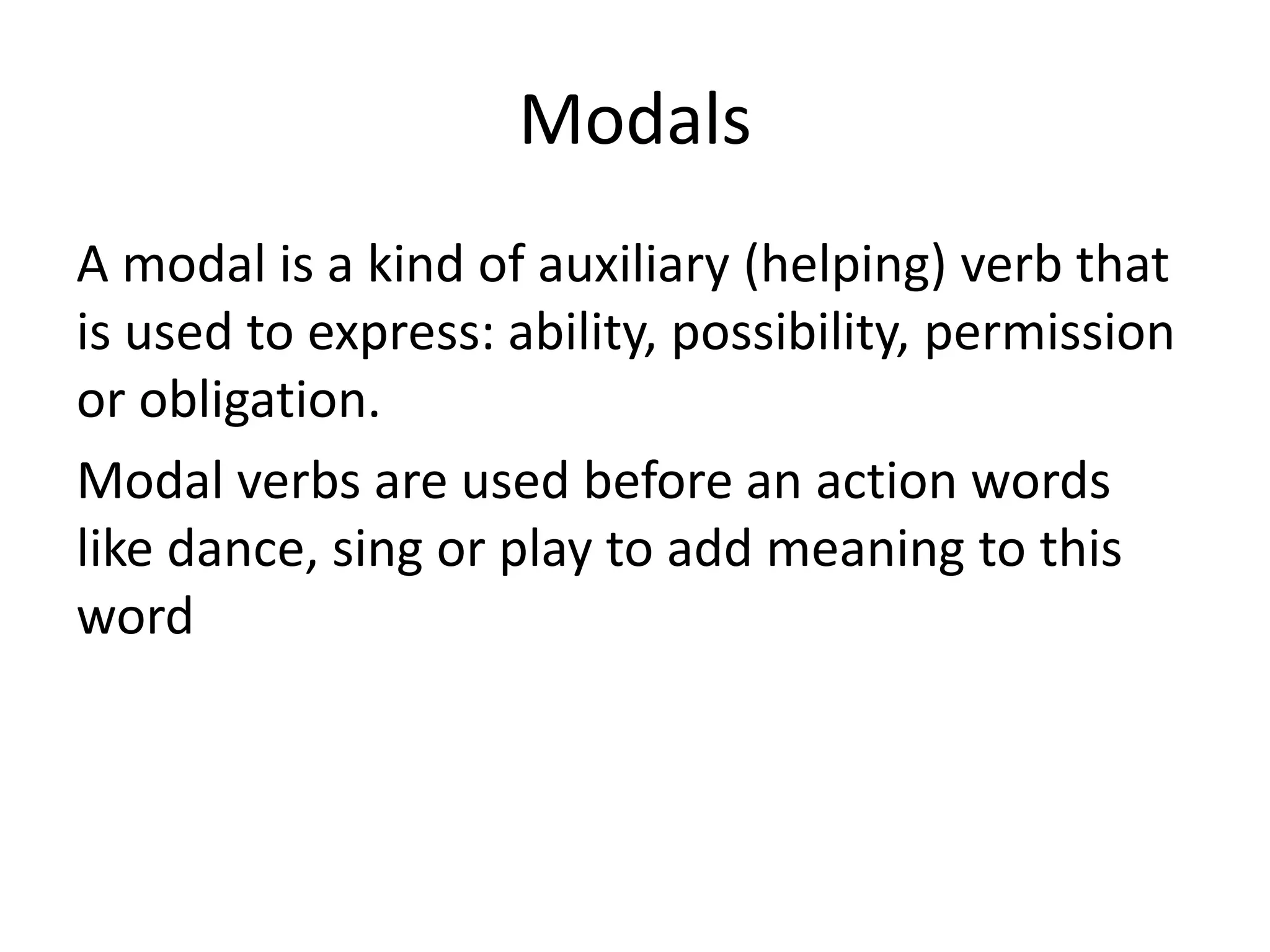 Modals

A modal is a kind of auxiliary (helping) verb that is used to express: ability, possibility, permission or obligation.

Modal verbs are used before an action words like dance, sing or play to add meaning to this word